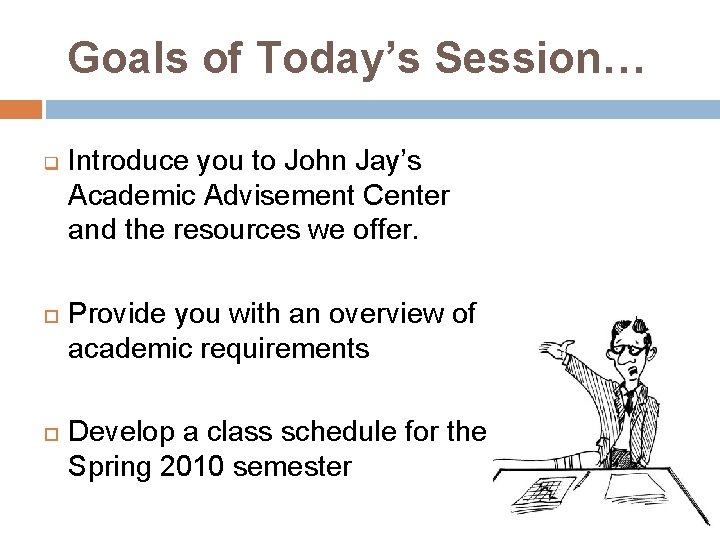 Goals of Today's Session…

Introduce you to John Jay's Academic Advisement Center and the resources we offer.

Provide you with an overview of academic requirements

Develop a class schedule for the Spring 2010 semester